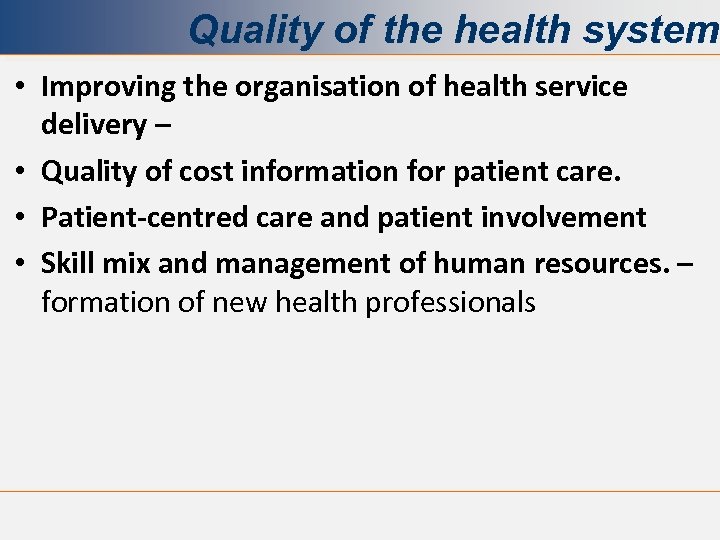 Quality of the health system

• Improving the organisation of health service delivery –
• Quality of cost information for patient care.
• Patient-centred care and patient involvement
• Skill mix and management of human resources. – formation of new health professionals